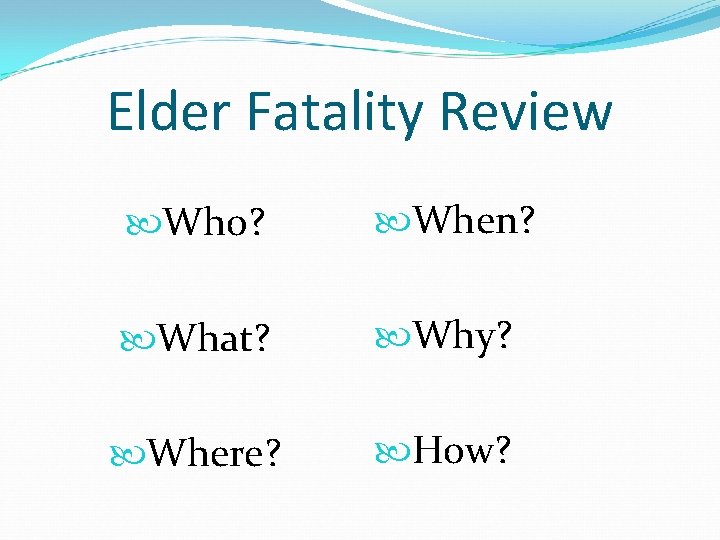 Elder Fatality Review

Who?

What?

Where?

When?

Why?

How?